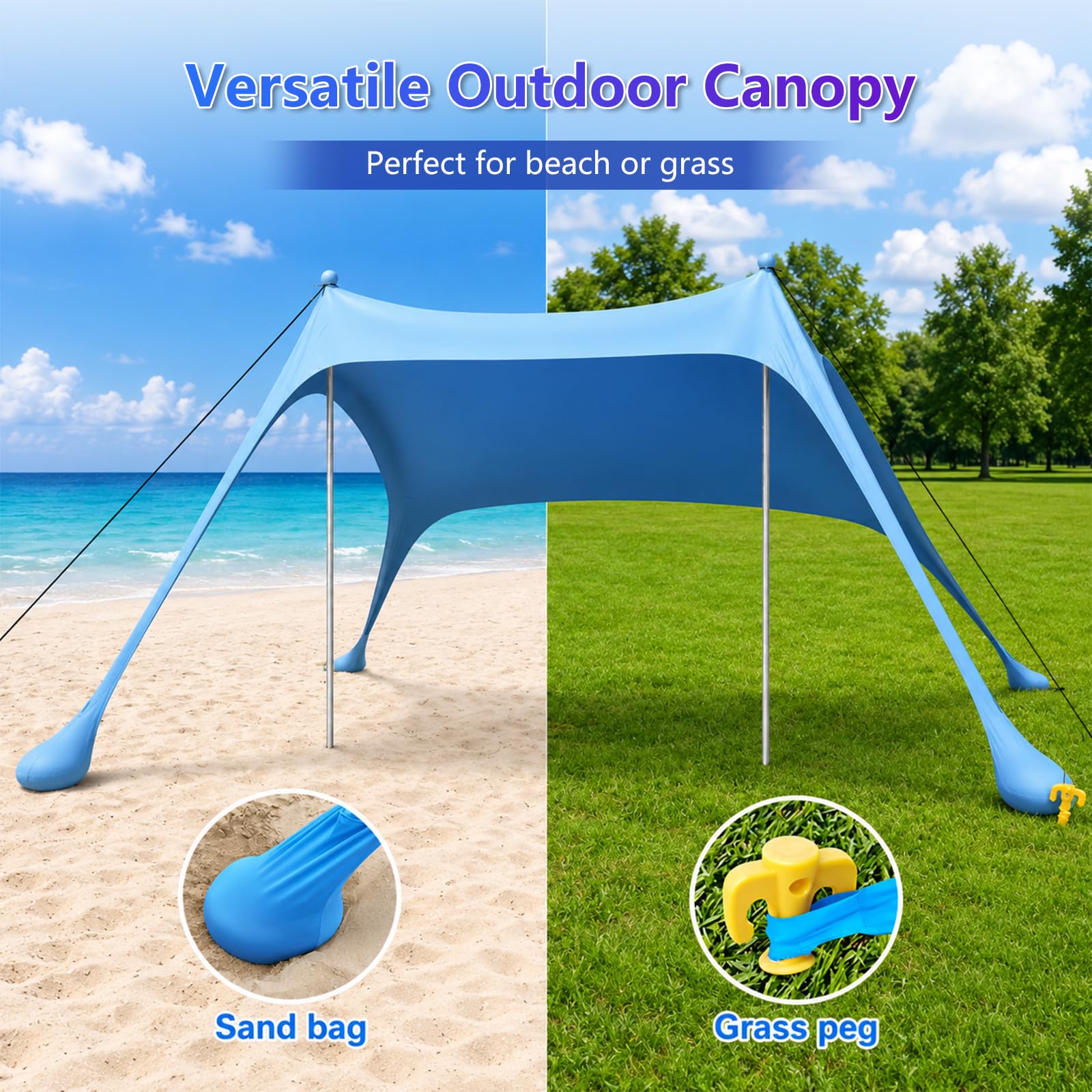 Versatile Outdoor Canopy

Perfect for beach or grass

Sand bag

Grass peg